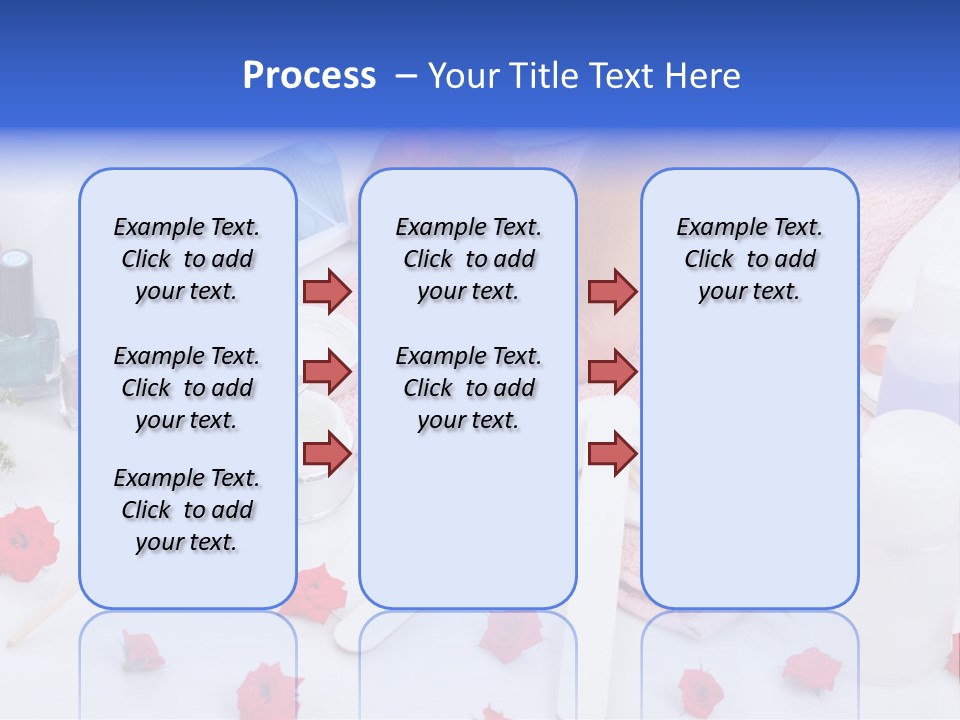 Process – Your Title Text Here

Example Text. Click to add your text.

Example Text. Click to add your text.

Example Text. Click to add your text.

Example Text. Click to add your text.

Example Text. Click to add your text.

Example Text. Click to add your text.